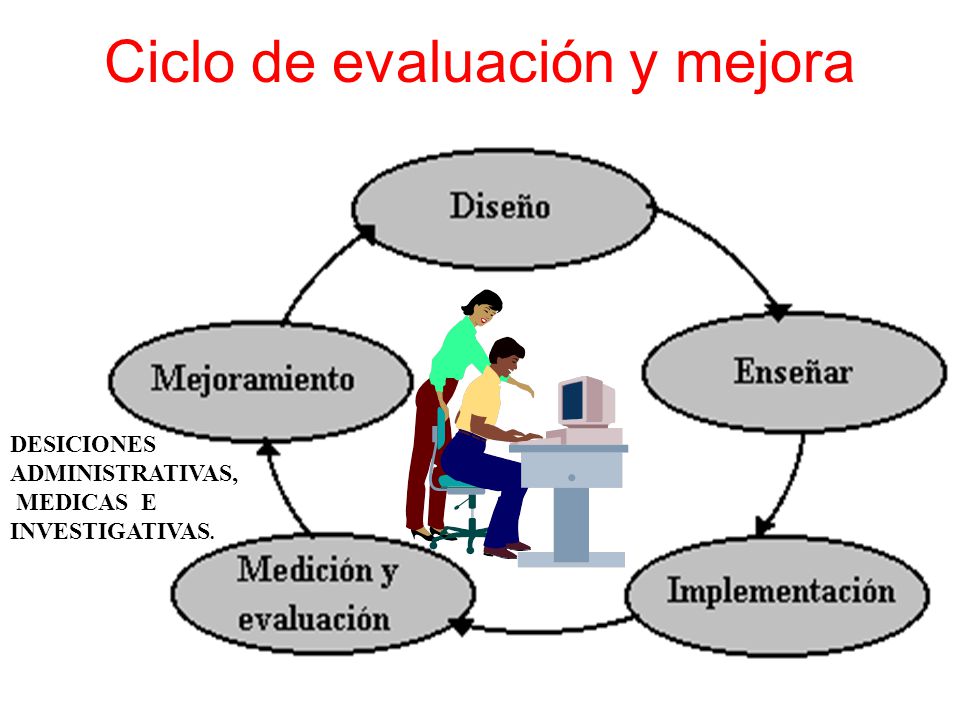 Ciclo de evaluación y mejora

Diseño

Enseñar

Implementación

Medición y evaluación

Mejoramiento

DESICIONES ADMINISTRATIVAS, MEDICAS E INVESTIGATIVAS.